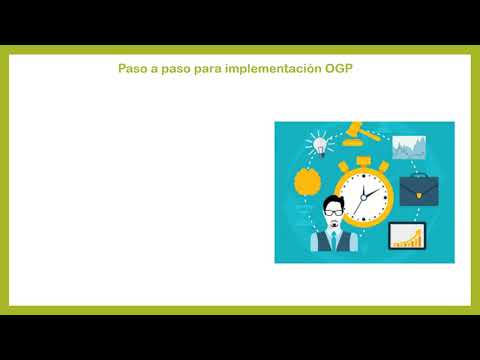 Paso a paso para implementación OGP